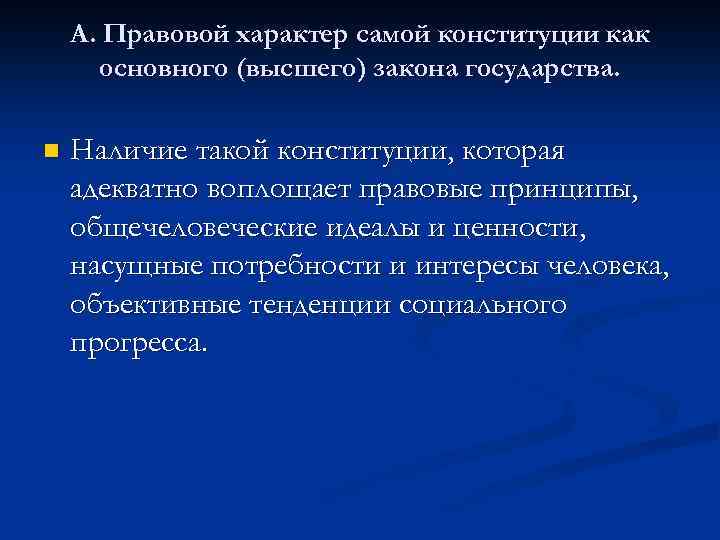 А. Правовой характер самой конституции как основного (высшего) закона государства.

Наличие такой конституции, которая адекватно воплощает правовые принципы, общечеловеческие идеалы и ценности, насущные потребности и интересы человека, объективные тенденции социального прогресса.